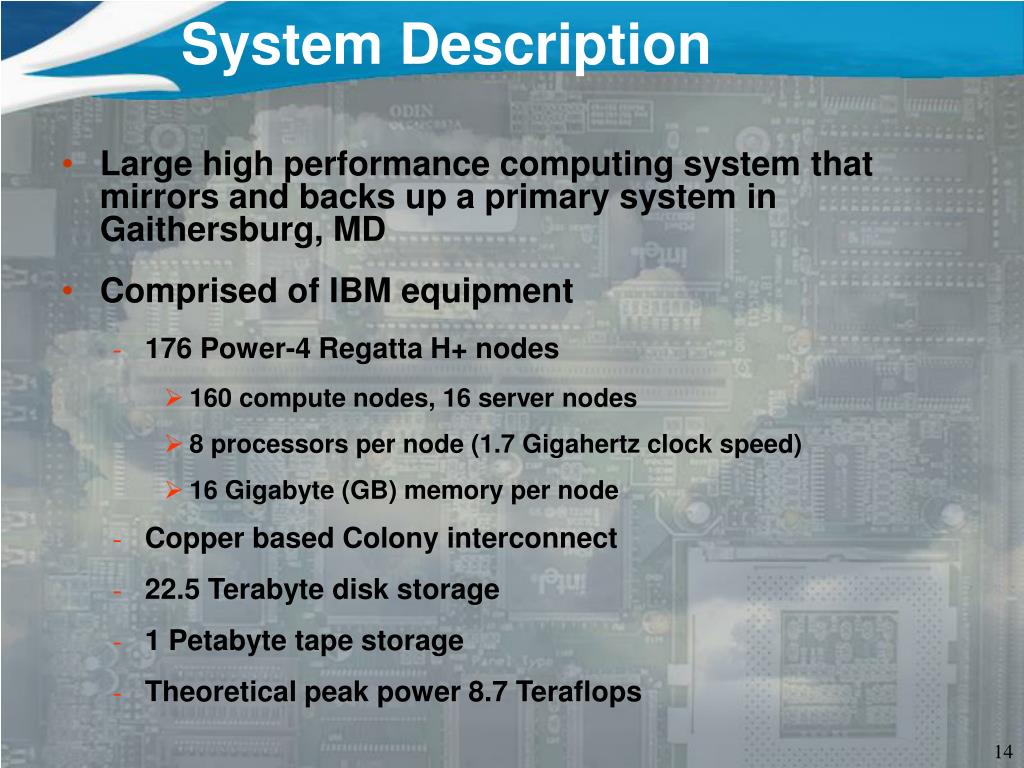 System Description

• Large high performance computing system that mirrors and backs up a primary system in Gaithersburg, MD

• Comprised of IBM equipment

- 176 Power-4 Regatta H+ nodes

➢ 160 compute nodes, 16 server nodes

➢ 8 processors per node (1.7 Gigahertz clock speed)

➢ 16 Gigabyte (GB) memory per node

- Copper based Colony interconnect

- 22.5 Terabyte disk storage

- 1 Petabyte tape storage

- Theoretical peak power 8.7 Teraflops

14